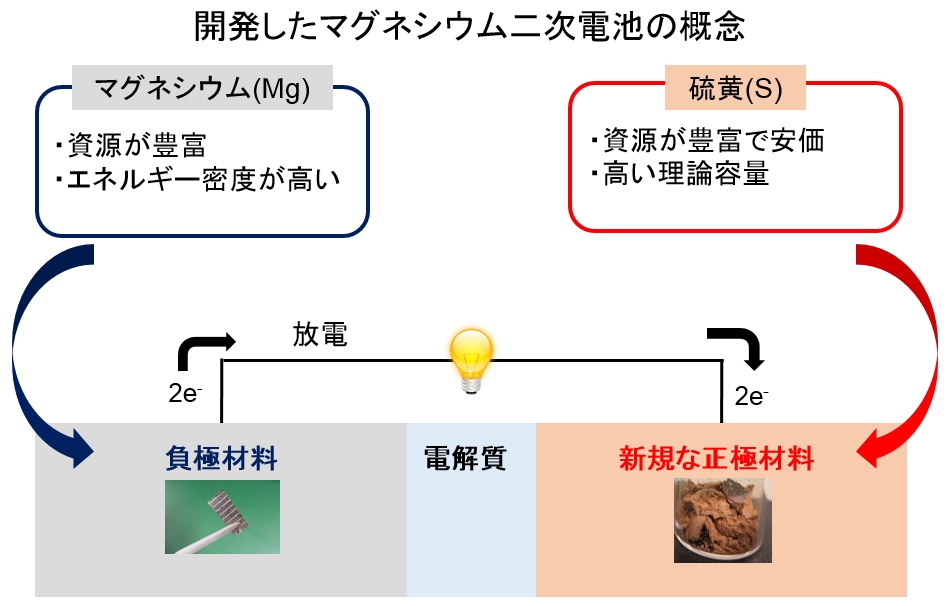 開発したマグネシウム二次電池の概念

マグネシウム(Mg)

・資源が豊富
・エネルギー密度が高い

硫黄(S)

・資源が豊富で安価
・高い理論容量

放電

$2e^-$

$2e^-$

負極材料

電解質

新規な正極材料